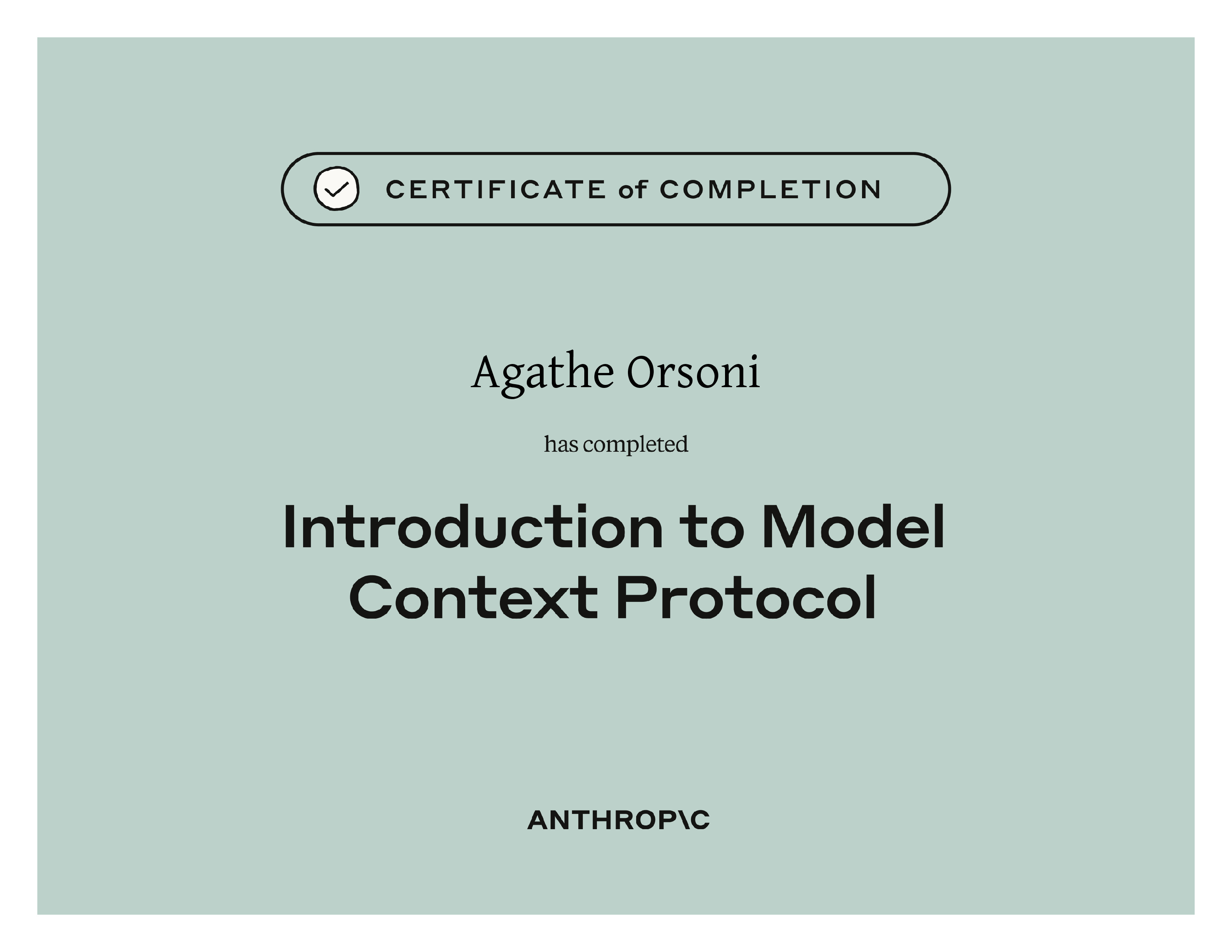 CERTIFICATE of COMPLETION

Agathe Orsoni

has completed

Introduction to Model Context Protocol

ANTHROP\C